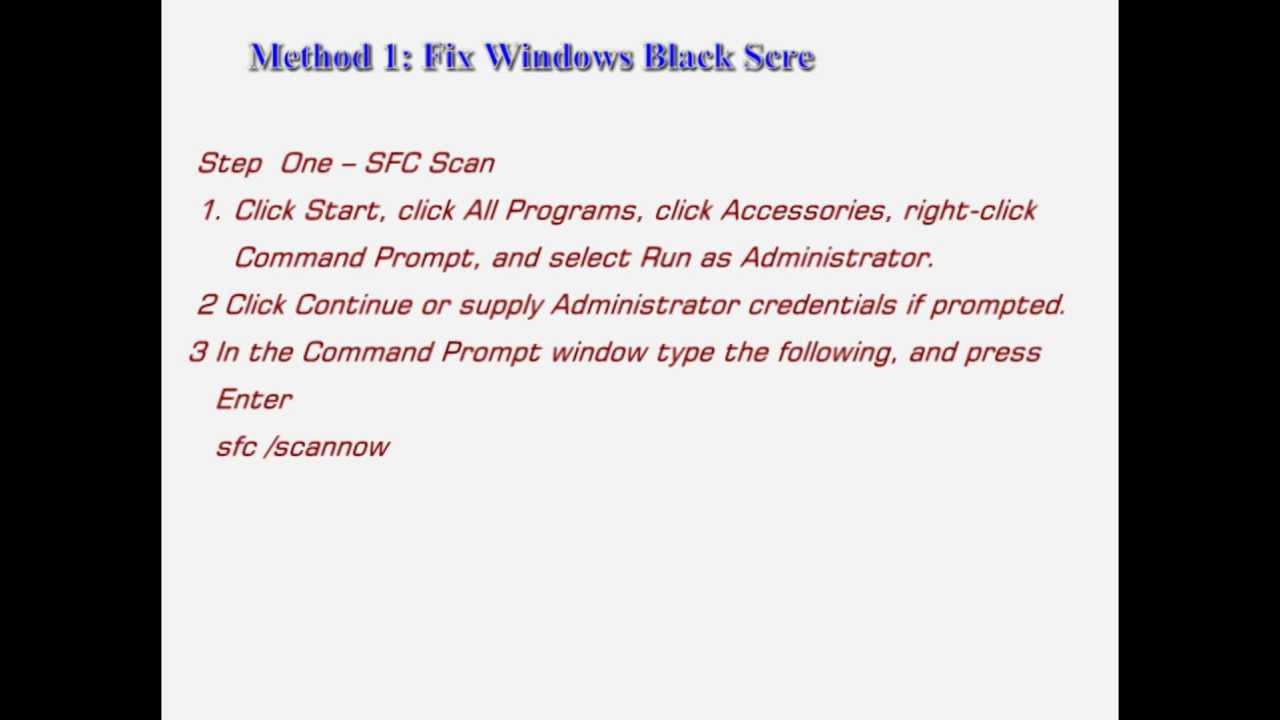 Method 1: Fix Windows Black Scre

Step One – SFC Scan

1. Click Start, click All Programs, click Accessories, right-click Command Prompt, and select Run as Administrator.

2 Click Continue or supply Administrator credentials if prompted.

3 In the Command Prompt window type the following, and press Enter

sfc /scannow